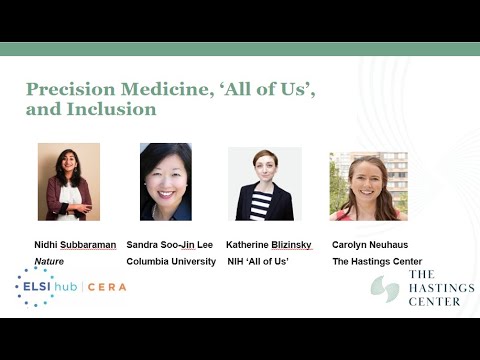 Precision Medicine, 'All of Us', and Inclusion

Nidhi Subbaraman
Nature

Sandra Soo-Jin Lee
Columbia University

Katherine Blizinsky
NIH 'All of Us'

Carolyn Neuhaus
The Hastings Center

ELSI hub | CERA

THE HASTINGS CENTER